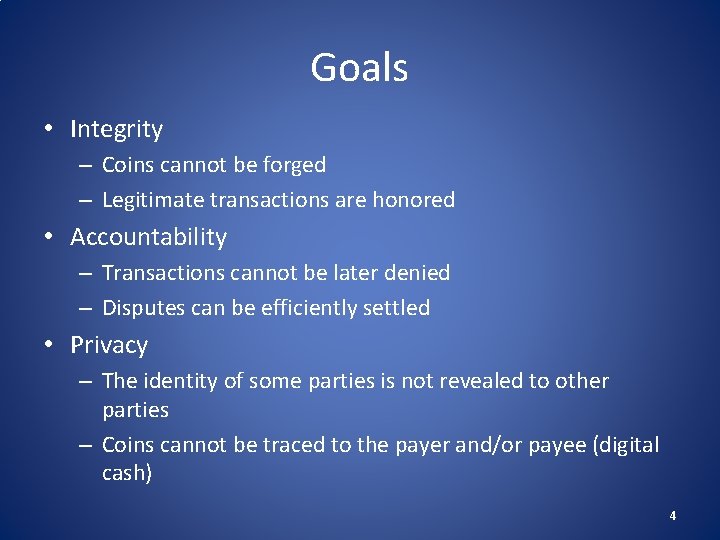 Goals

• Integrity
– Coins cannot be forged
– Legitimate transactions are honored
• Accountability
– Transactions cannot be later denied
– Disputes can be efficiently settled
• Privacy
– The identity of some parties is not revealed to other parties
– Coins cannot be traced to the payer and/or payee (digital cash)

4